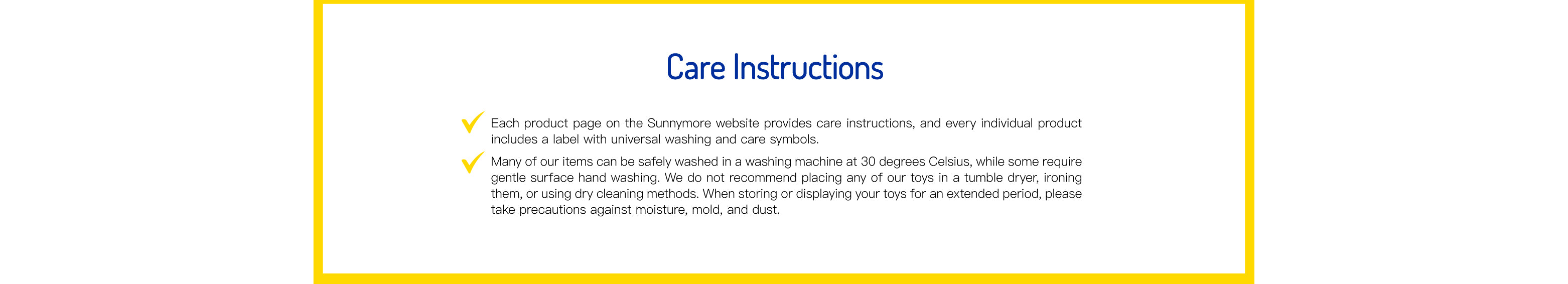 Care Instructions

Each product page on the Sunnymore website provides care instructions, and every individual product includes a label with universal washing and care symbols.

Many of our items can be safely washed in a washing machine at 30 degrees Celsius, while some require gentle surface hand washing. We do not recommend placing any of our toys in a tumble dryer, ironing them, or using dry cleaning methods. When storing or displaying your toys for an extended period, please take precautions against moisture, mold, and dust.